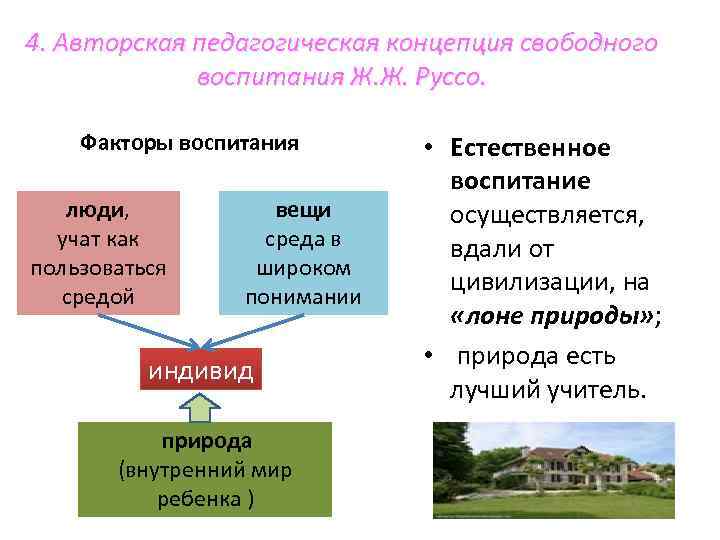 4. Авторская педагогическая концепция свободного воспитания Ж.Ж. Руссо.

Факторы воспитания

люди,
учат как пользоваться средой

вещи
среда в широком понимании

индивид

природа
(внутренний мир ребенка )

• Естественное воспитание осуществляется, вдали от цивилизации, на «лоне природы»;
• природа есть лучший учитель.